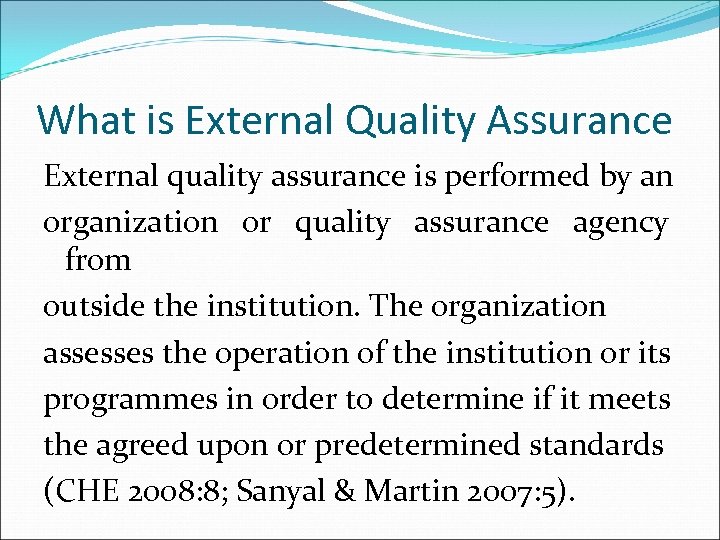 What is External Quality Assurance

External quality assurance is performed by an organization or quality assurance agency from outside the institution. The organization assesses the operation of the institution or its programmes in order to determine if it meets the agreed upon or predetermined standards (CHE 2008:8; Sanyal & Martin 2007:5).